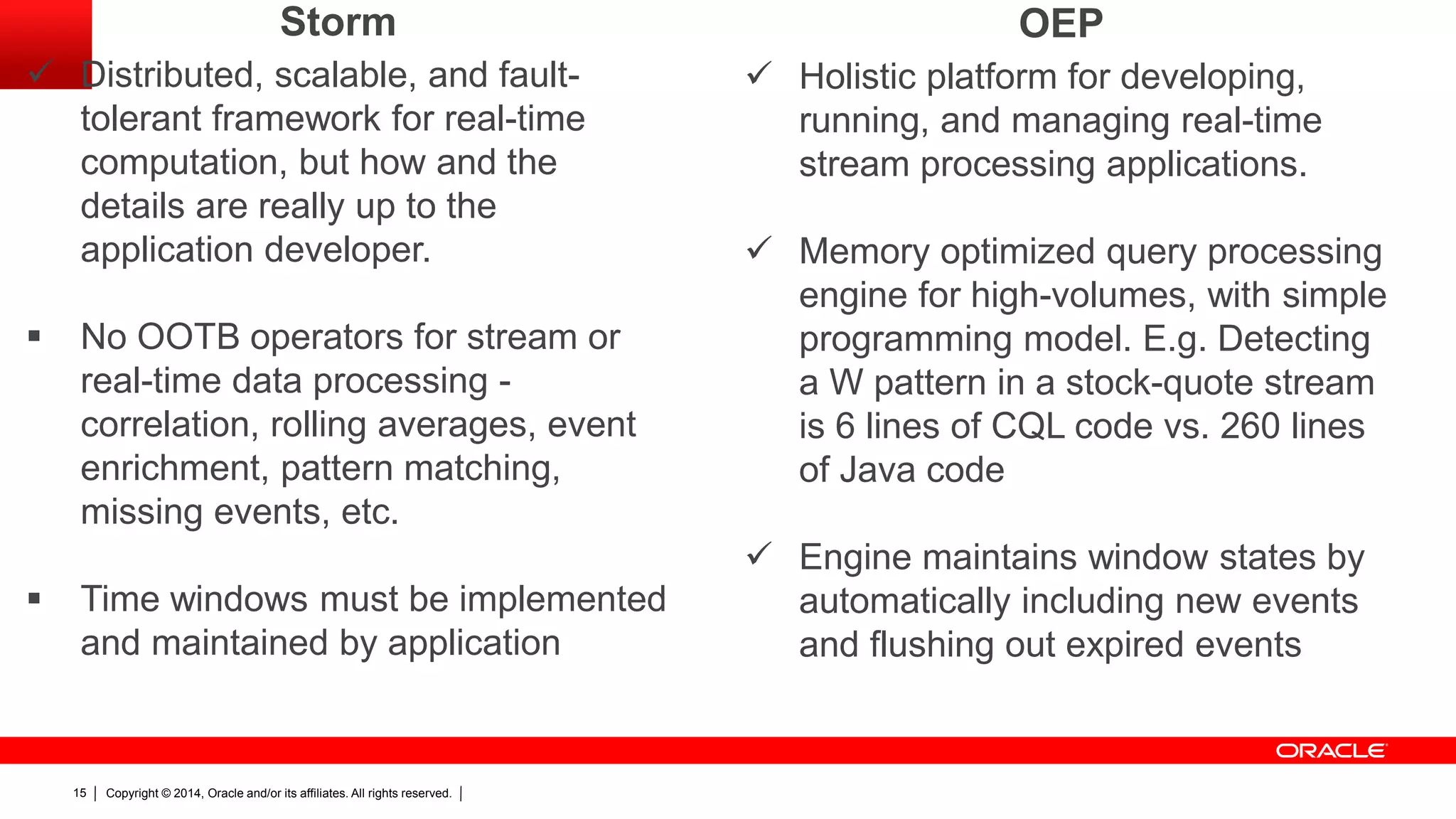 Storm

✓ Distributed, scalable, and fault-tolerant framework for real-time computation, but how and the details are really up to the application developer.

▪ No OOTB operators for stream or real-time data processing - correlation, rolling averages, event enrichment, pattern matching, missing events, etc.

▪ Time windows must be implemented and maintained by application

OEP

✓ Holistic platform for developing, running, and managing real-time stream processing applications.

✓ Memory optimized query processing engine for high-volumes, with simple programming model. E.g. Detecting a W pattern in a stock-quote stream is 6 lines of CQL code vs. 260 lines of Java code

✓ Engine maintains window states by automatically including new events and flushing out expired events

ORACLE

15 | Copyright © 2014, Oracle and/or its affiliates. All rights reserved. |